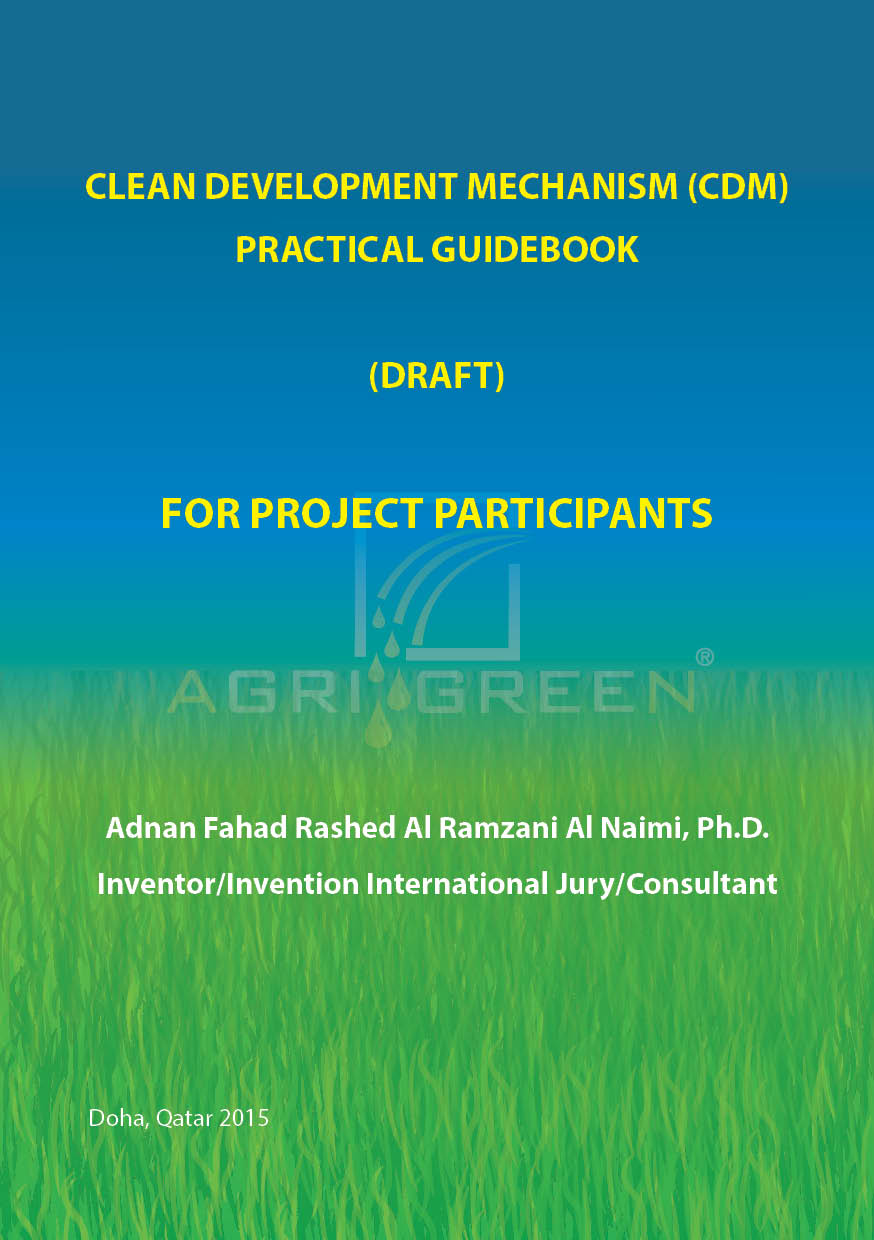 CLEAN DEVELOPMENT MECHANISM (CDM)
PRACTICAL GUIDEBOOK

(DRAFT)

FOR PROJECT PARTICIPANTS

AGRI GREEN ®

Adnan Fahad Rashed Al Ramzani Al Naimi, Ph.D.
Inventor/Invention International Jury/Consultant

Doha, Qatar 2015